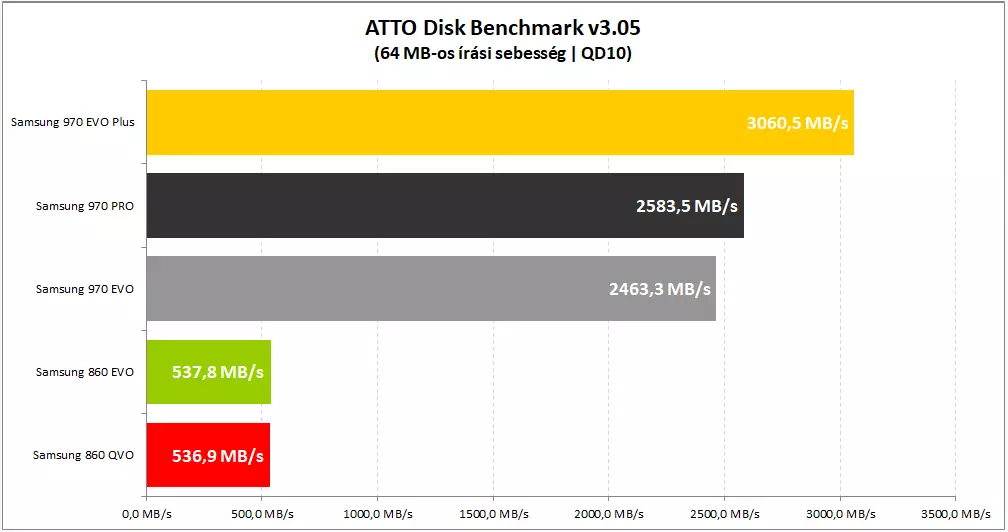 ATTO Disk Benchmark v3.05
(64 MB-os írási sebesség | QD10)

Samsung 970 EVO Plus
3060,5 MB/s
Samsung 970 PRO
2583,5 MB/s
Samsung 970 EVO
2463,3 MB/s
Samsung 860 EVO
537,8 MB/s
Samsung 860 QVO
536,9 MB/s

0,0 MB/s
500,0 MB/s
1000,0 MB/s
1500,0 MB/s
2000,0 MB/s
2500,0 MB/s
3000,0 MB/s
3500,0 MB/s